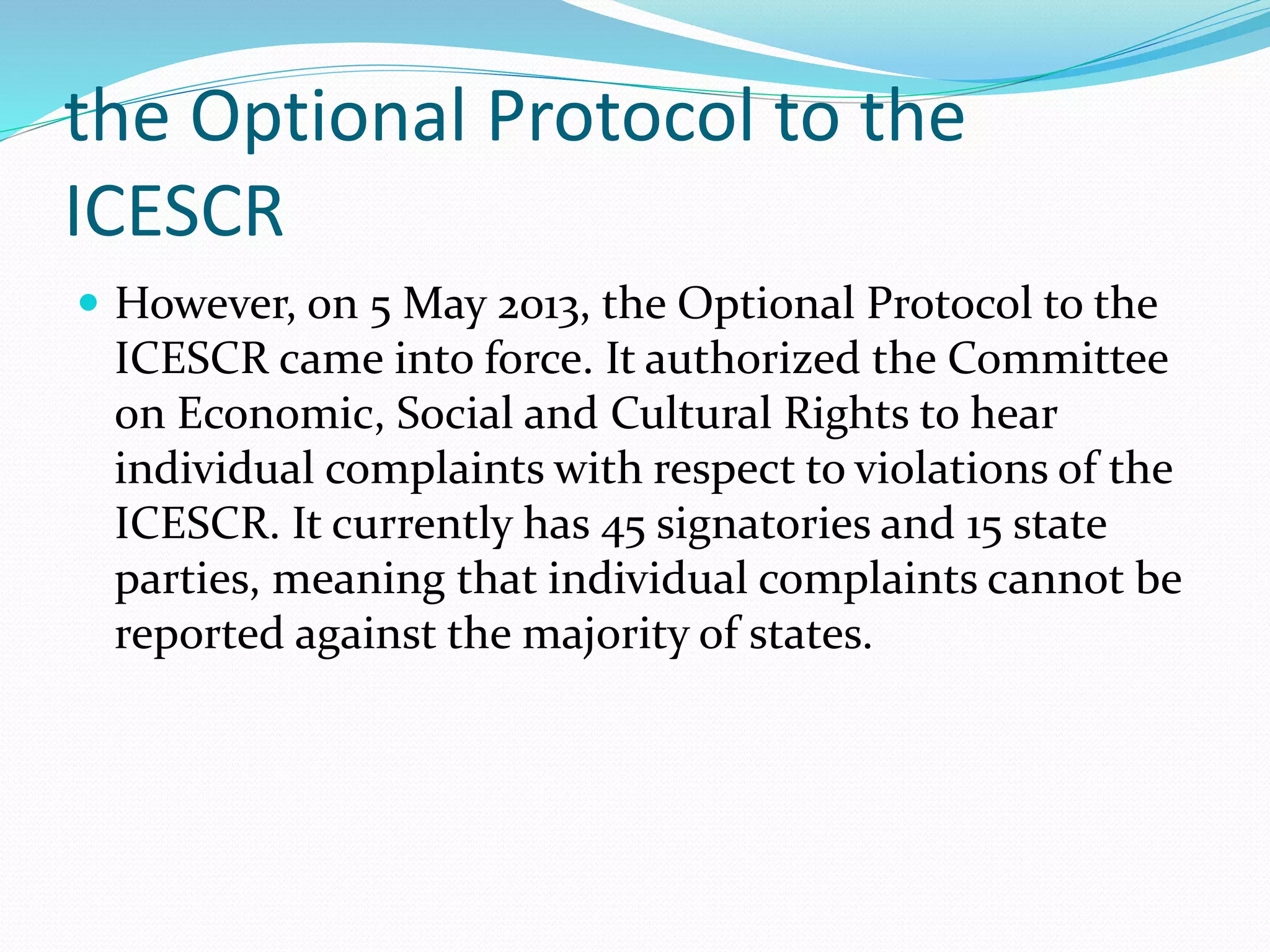 the Optional Protocol to the ICESCR

However, on 5 May 2013, the Optional Protocol to the ICESCR came into force. It authorized the Committee on Economic, Social and Cultural Rights to hear individual complaints with respect to violations of the ICESCR. It currently has 45 signatories and 15 state parties, meaning that individual complaints cannot be reported against the majority of states.